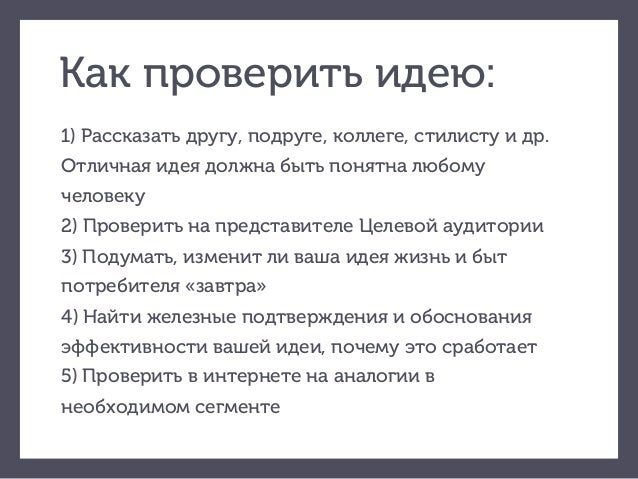 Как проверить идею:

1) Рассказать другу, подруге, коллеге, стилисту и др. Отличная идея должна быть понятна любому человеку

2) Проверить на представителе Целевой аудитории

3) Подумать, изменит ли ваша идея жизнь и быт потребителя «завтра»

4) Найти железные подтверждения и обоснования эффективности вашей идеи, почему это сработает

5) Проверить в интернете на аналогии в необходимом сегменте